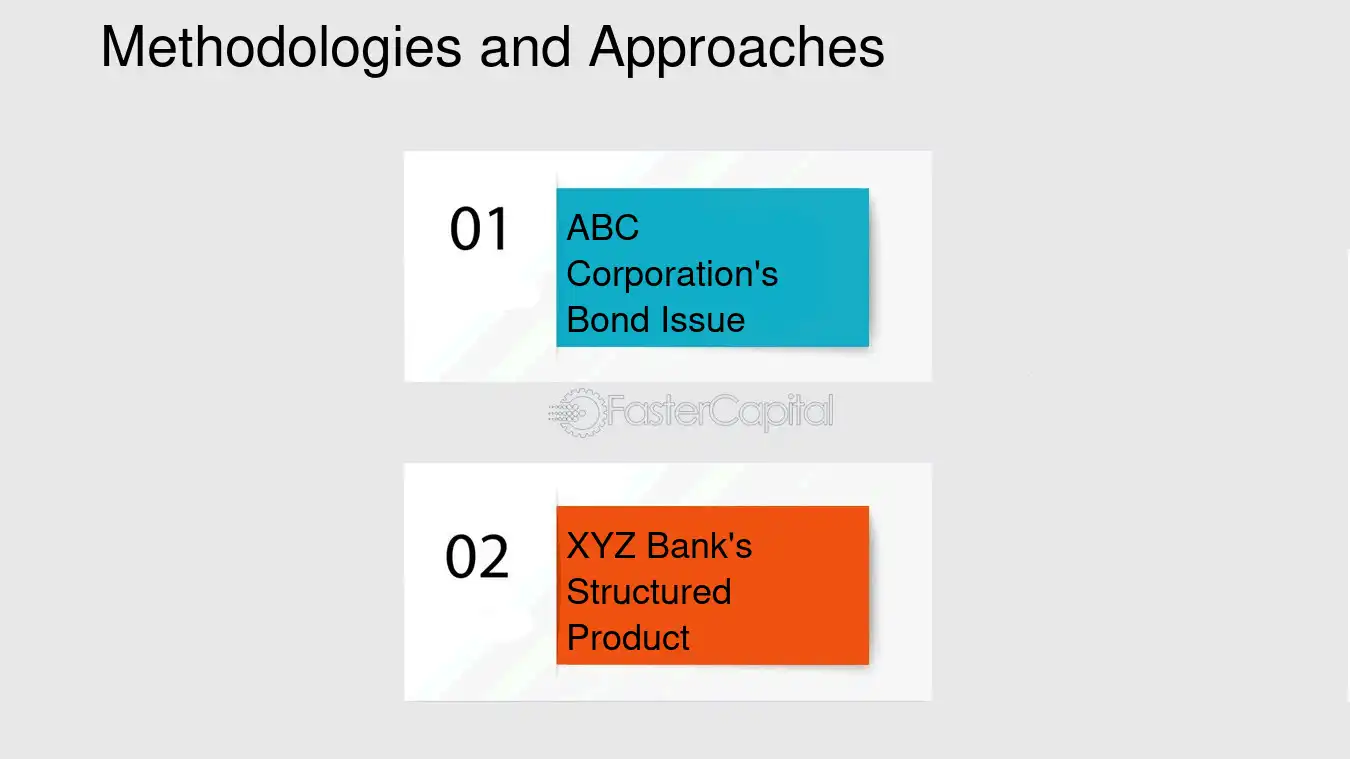 Methodologies and Approaches

01

ABC Corporation's Bond Issue

02

XYZ Bank's Structured Product

FasterCapital